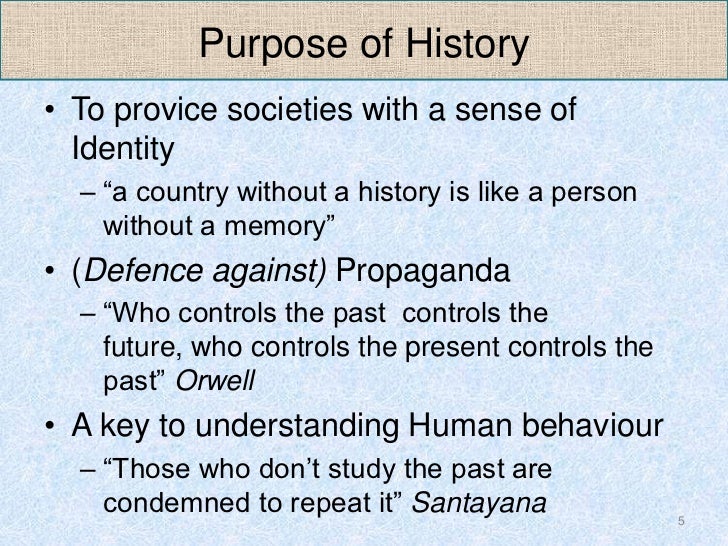 Purpose of History

• To provice societies with a sense of Identity
– “a country without a history is like a person without a memory”

• (Defence against) Propaganda
– “Who controls the past controls the future, who controls the present controls the past” Orwell

• A key to understanding Human behaviour
– “Those who don’t study the past are condemned to repeat it” Santayana

5